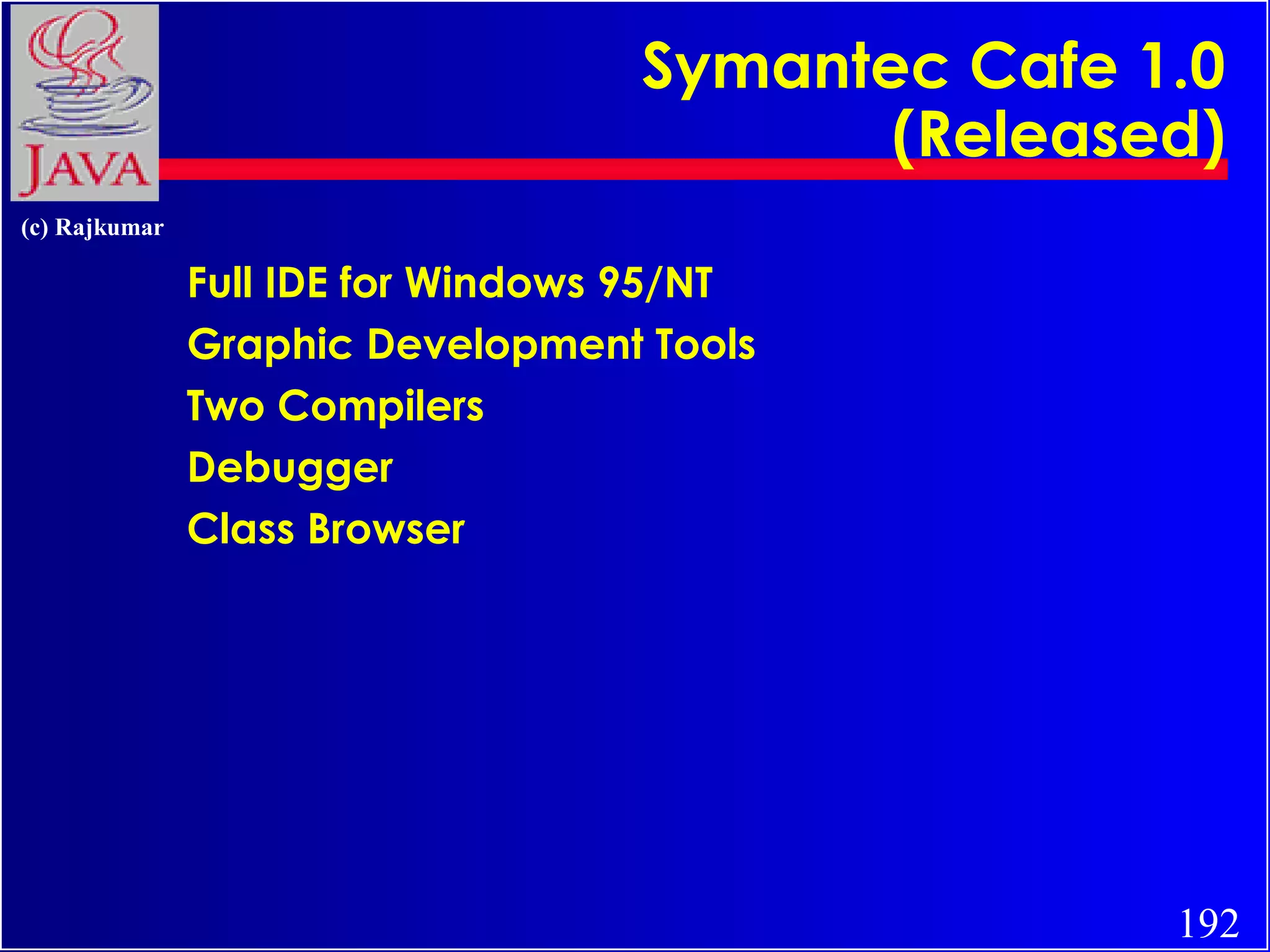 JAVA

Symantec Cafe 1.0 (Released)

(c) Rajkumar

Full IDE for Windows 95/NT
Graphic Development Tools
Two Compilers
Debugger
Class Browser

192